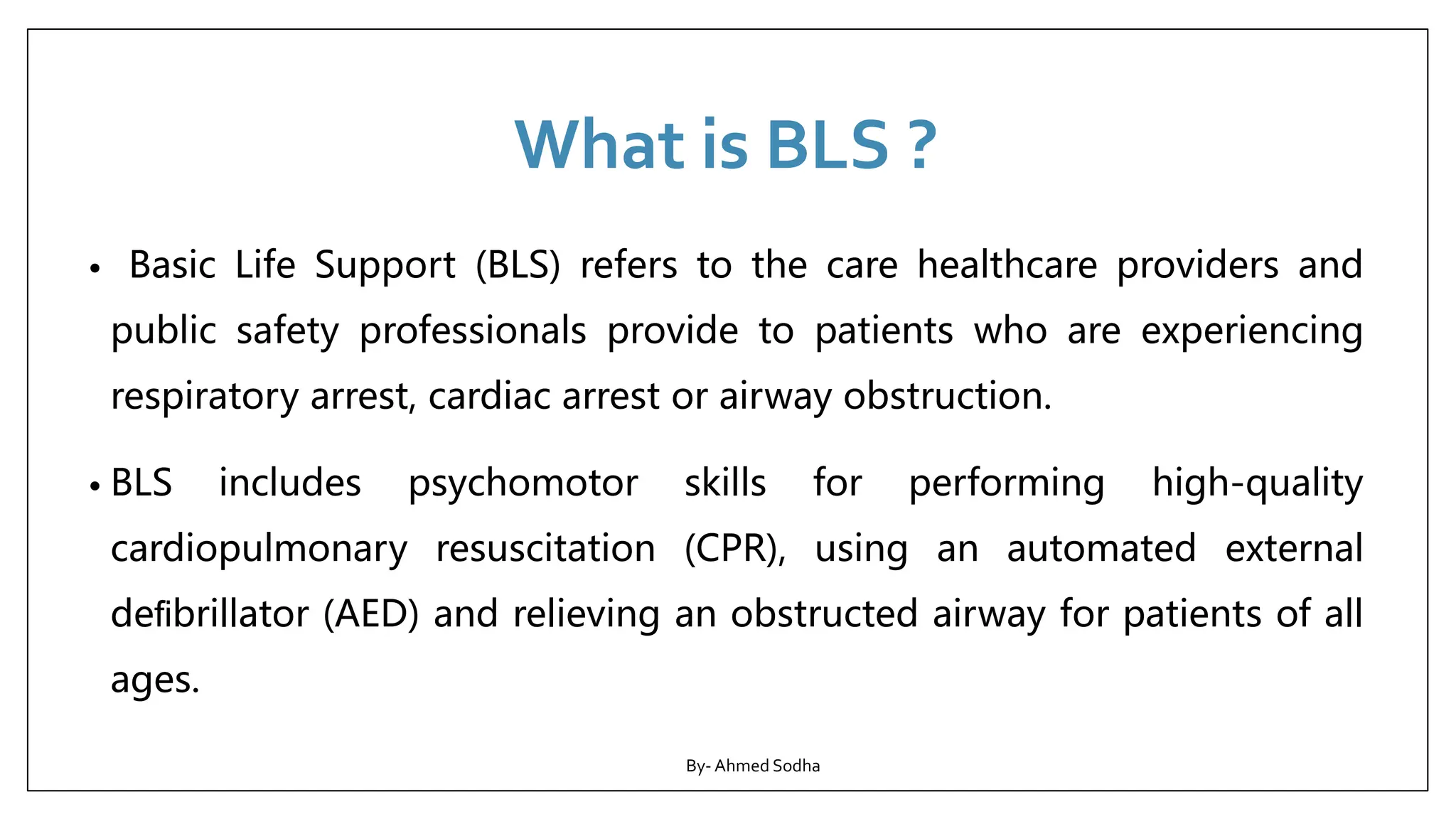 What is BLS ?

• Basic Life Support (BLS) refers to the care healthcare providers and public safety professionals provide to patients who are experiencing respiratory arrest, cardiac arrest or airway obstruction.

• BLS includes psychomotor skills for performing high-quality cardiopulmonary resuscitation (CPR), using an automated external defibrillator (AED) and relieving an obstructed airway for patients of all ages.

By- Ahmed Sodha